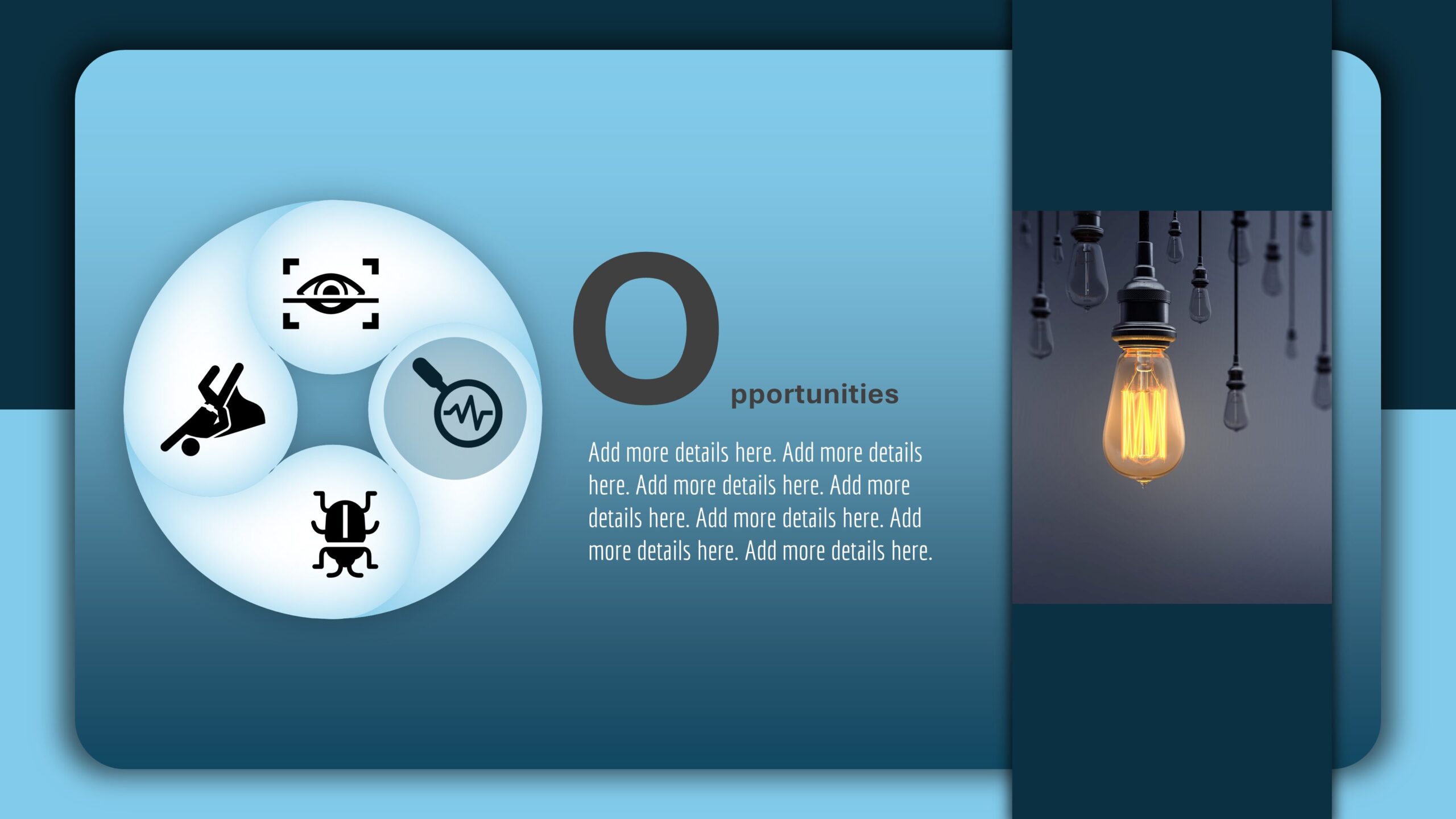 O pportunities

Add more details here. Add more details here. Add more details here. Add more details here. Add more details here. Add more details here. Add more details here.